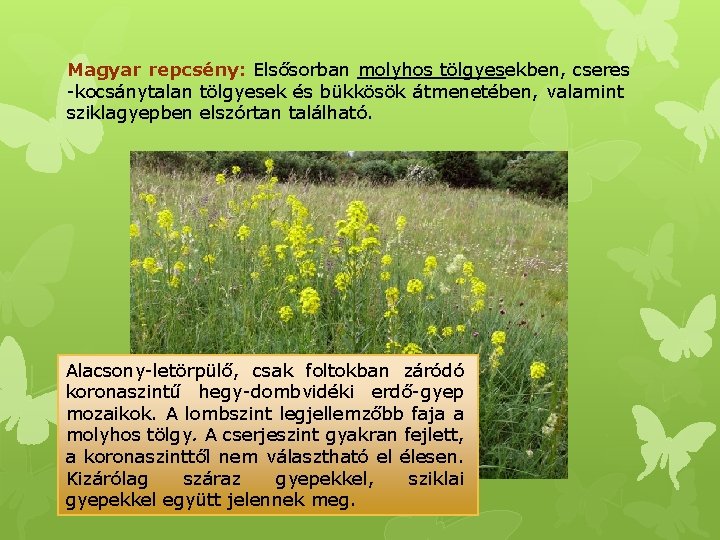 Magyar repcsény: Elsősorban molyhos tölgyesekben, cseres -kocsánytalan tölgyesek és bükkösök átmenetében, valamint sziklagyepben elszórtan található.

Alacsony-letörpülő, csak foltokban záródó koronaszintű hegy-dombvidéki erdő-gyep mozaikok. A lombszint legjellemzőbb faja a molyhos tölgy. A cserjeszint gyakran fejlett, a koronaszinttől nem választható el élesen. Kizárólag száraz gyepekkel, sziklai gyepekkel együtt jelennek meg.